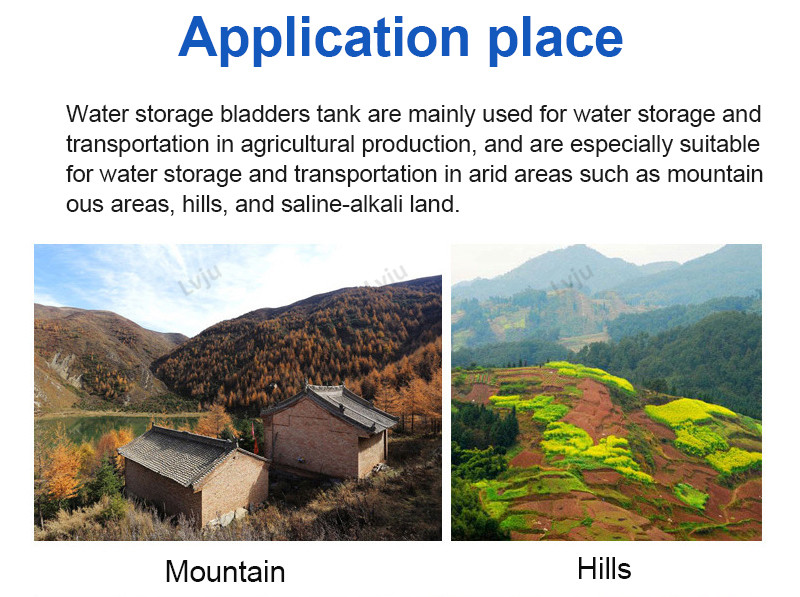 Application place

Water storage bladders tank are mainly used for water storage and transportation in agricultural production, and are especially suitable for water storage and transportation in arid areas such as mountain ous areas, hills, and saline-alkali land.

Lvju

Lvju

Lvju

Mountain

Hills